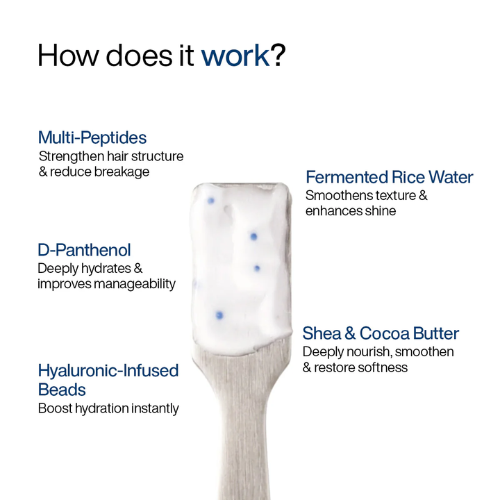 How does it work?

Multi-Peptides
Strengthen hair structure & reduce breakage

D-Panthenol
Deeply hydrates & improves manageability

Hyaluronic-Infused Beads
Boost hydration instantly

Fermented Rice Water
Smoothens texture & enhances shine

Shea & Cocoa Butter
Deeply nourish, smoothen & restore softness